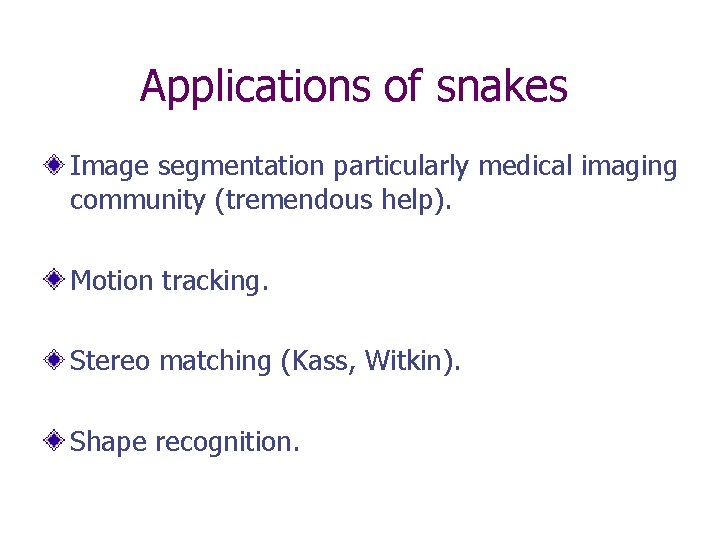 Applications of snakes

Image segmentation particularly medical imaging community (tremendous help).

Motion tracking.

Stereo matching (Kass, Witkin).

Shape recognition.